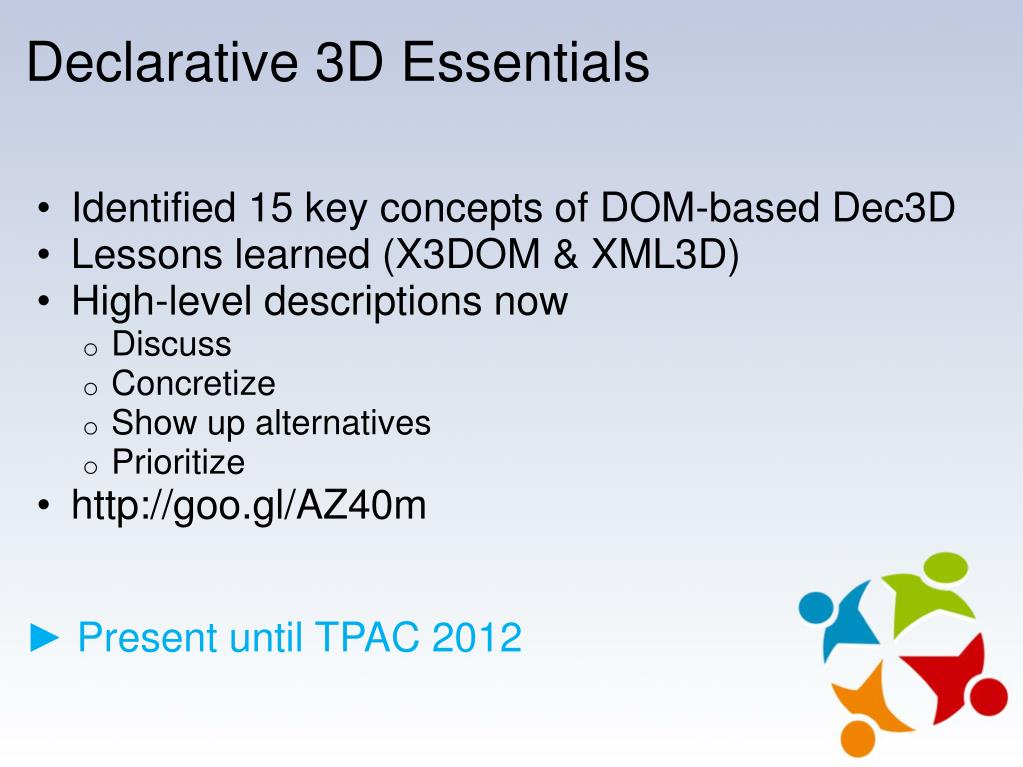 Declarative 3D Essentials

• Identified 15 key concepts of DOM-based Dec3D
• Lessons learned (X3DOM & XML3D)
• High-level descriptions now
o Discuss
o Concretize
o Show up alternatives
o Prioritize
• http://goo.gl/AZ40m

► Present until TPAC 2012